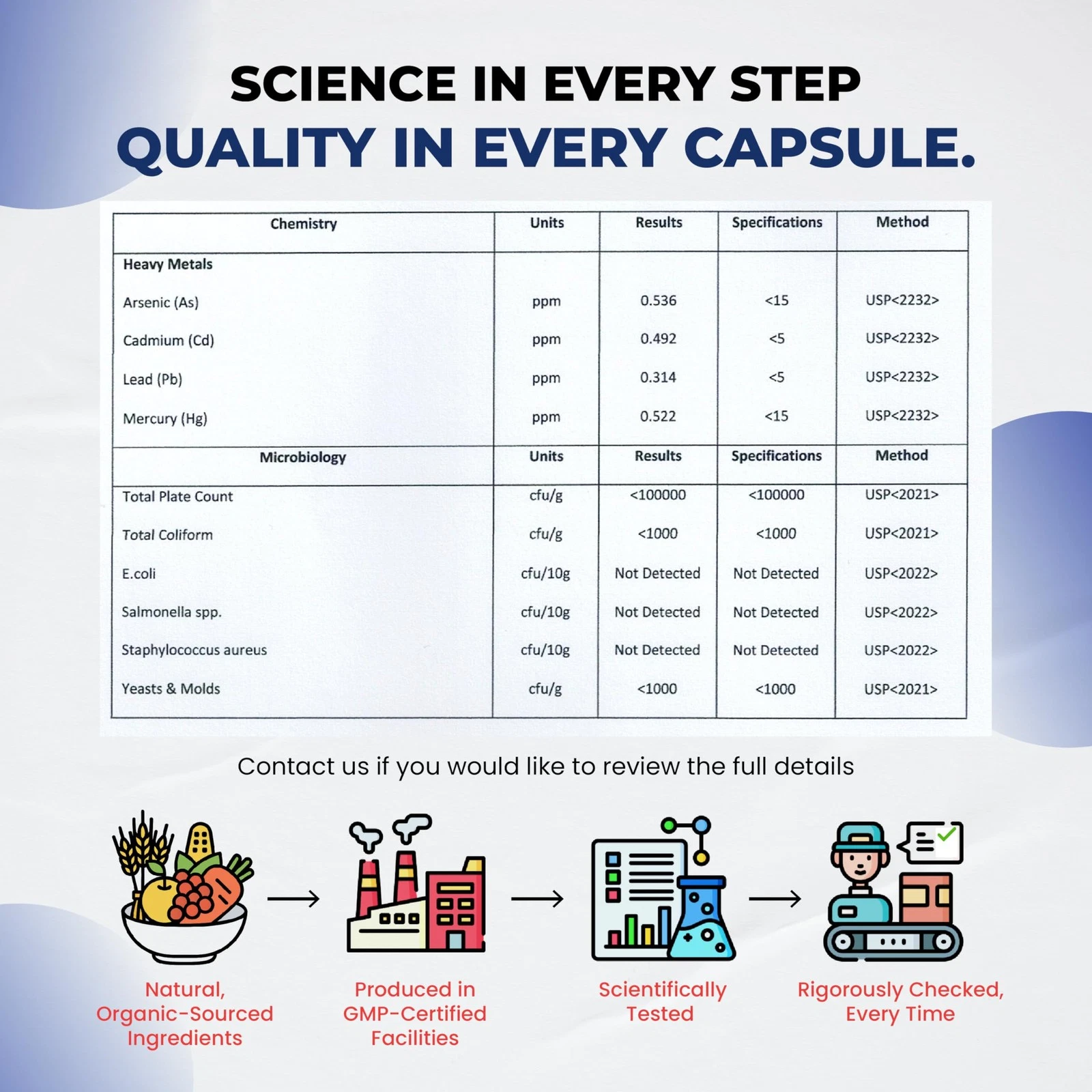 SCIENCE IN EVERY STEP
QUALITY IN EVERY CAPSULE.

| Chemistry | Units | Results | Specifications | Method |
|---|---|---|---|---|
| Heavy Metals | | | | |
| Arsenic (As) | ppm | 0.536 | <15 | USP<2232> |
| Cadmium (Cd) | ppm | 0.492 | <5 | USP<2232> |
| Lead (Pb) | ppm | 0.314 | <5 | USP<2232> |
| Mercury (Hg) | ppm | 0.522 | <15 | USP<2232> |
| Microbiology | Units | Results | Specifications | Method |
| Total Plate Count | cfu/g | <100000 | <100000 | USP<2021> |
| Total Coliform | cfu/g | <1000 | <1000 | USP<2021> |
| E.coli | cfu/10g | Not Detected | Not Detected | USP<2022> |
| Salmonella spp. | cfu/10g | Not Detected | Not Detected | USP<2022> |
| Staphylococcus aureus | cfu/10g | Not Detected | Not Detected | USP<2022> |
| Yeasts & Molds | cfu/g | <1000 | <1000 | USP<2021> |

Contact us if you would like to review the full details

Natural, Organic-Sourced Ingredients

Produced in GMP-Certified Facilities

Scientifically Tested

Rigorously Checked, Every Time